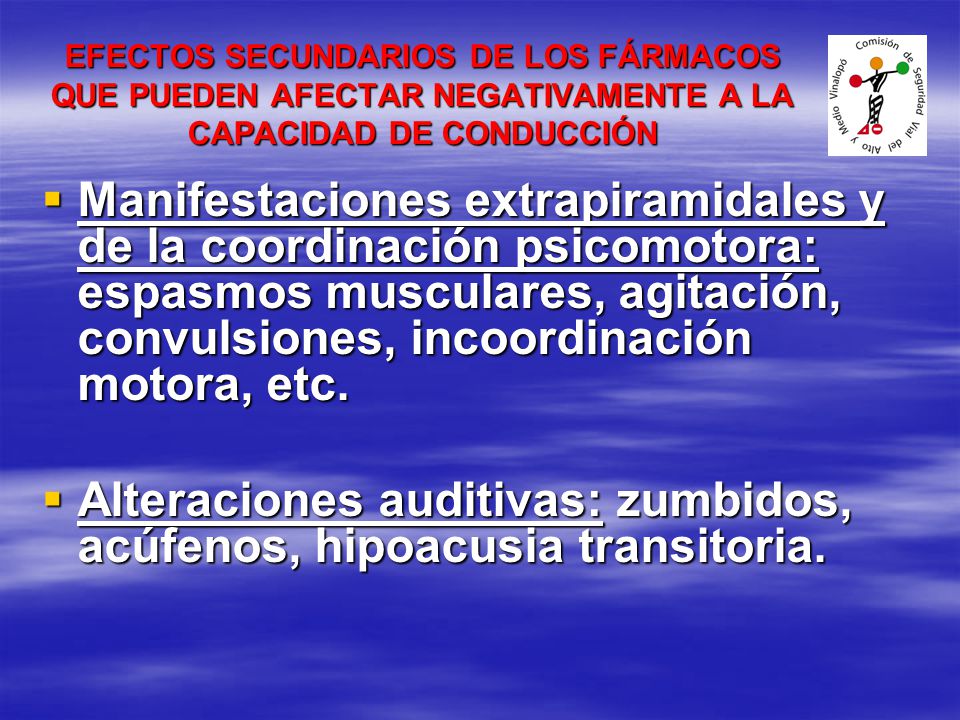 EFECTOS SECUNDARIOS DE LOS FÁRMACOS QUE PUEDEN AFECTAR NEGATIVAMENTE A LA CAPACIDAD DE CONDUCCIÓN

Comisión de Seguridad Vial del Alto y Medio Vinalopó

▪ Manifestaciones extrapiramidales y de la coordinación psicomotora: espasmos musculares, agitación, convulsiones, incoordinación motora, etc.

▪ Alteraciones auditivas: zumbidos, acúfenos, hipoacusia transitoria.